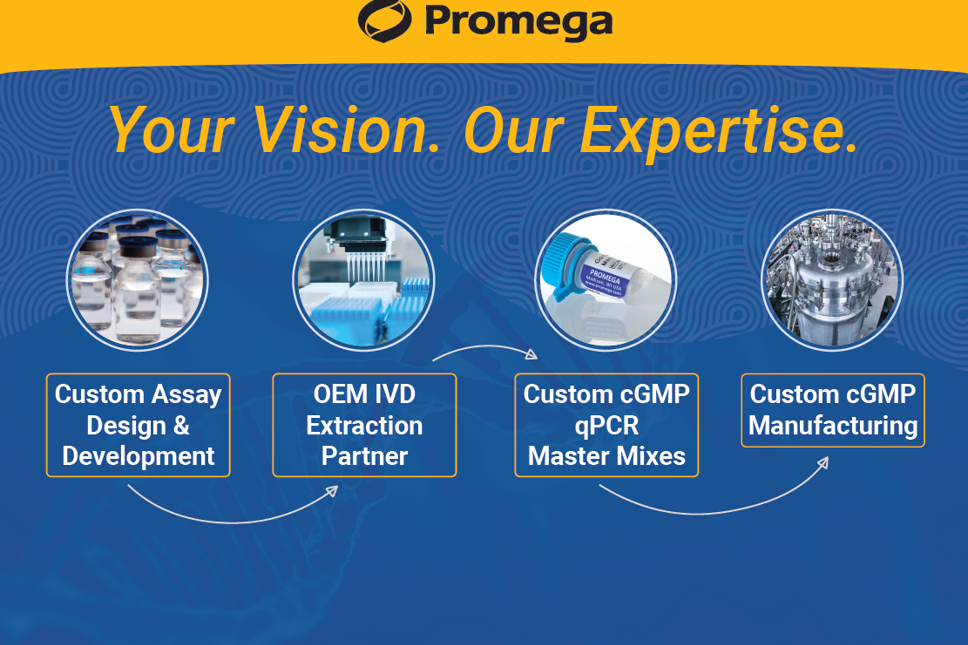 Promega

Your Vision. Our Expertise.

PROMEGA

Custom Assay Design & Development

OEM IVD Extraction Partner

Custom cGMP qPCR Master Mixes

Custom cGMP Manufacturing